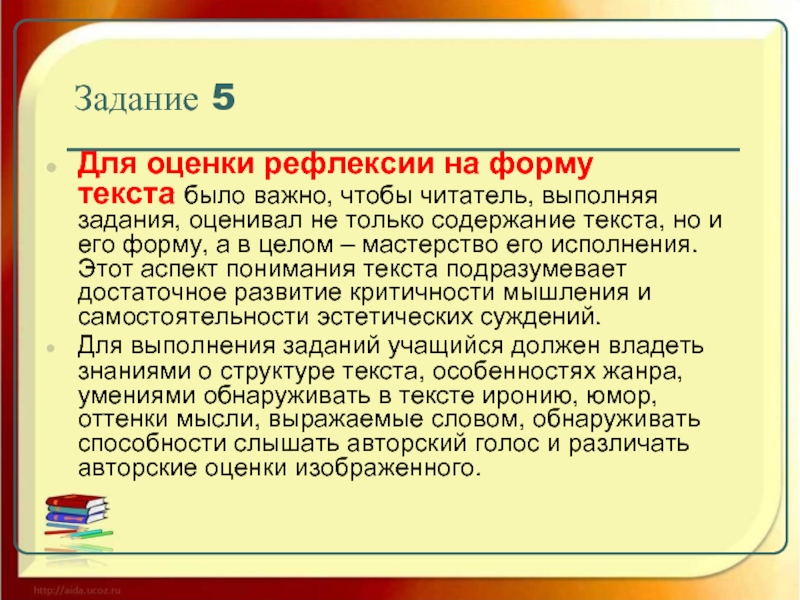 Задание 5

Для оценки рефлексии на форму текста было важно, чтобы читатель, выполняя задания, оценивал не только содержание текста, но и его форму, а в целом – мастерство его исполнения. Этот аспект понимания текста подразумевает достаточное развитие критичности мышления и самостоятельности эстетических суждений.

Для выполнения заданий учащийся должен владеть знаниями о структуре текста, особенностях жанра, умениями обнаруживать в тексте иронию, юмор, оттенки мысли, выражаемые словом, обнаруживать способности слышать авторский голос и различать авторские оценки изображенного.

http://aida.ucoz.ru